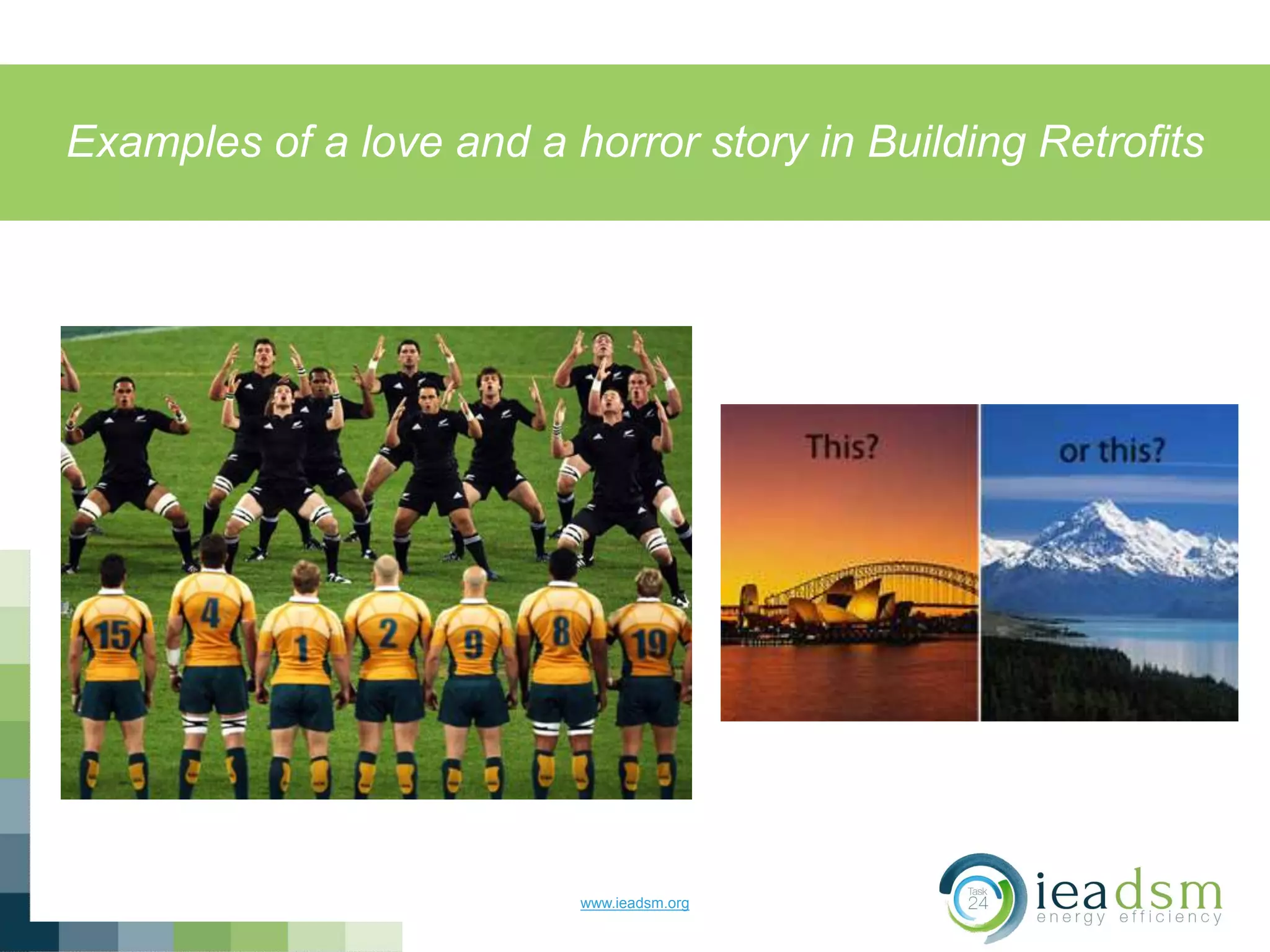 Examples of a love and a horror story in Building Retrofits

15 4 1 2 9 8 19

This?

or this?

www.ieadsm.org

Task 24

ieadsm

energy efficiency